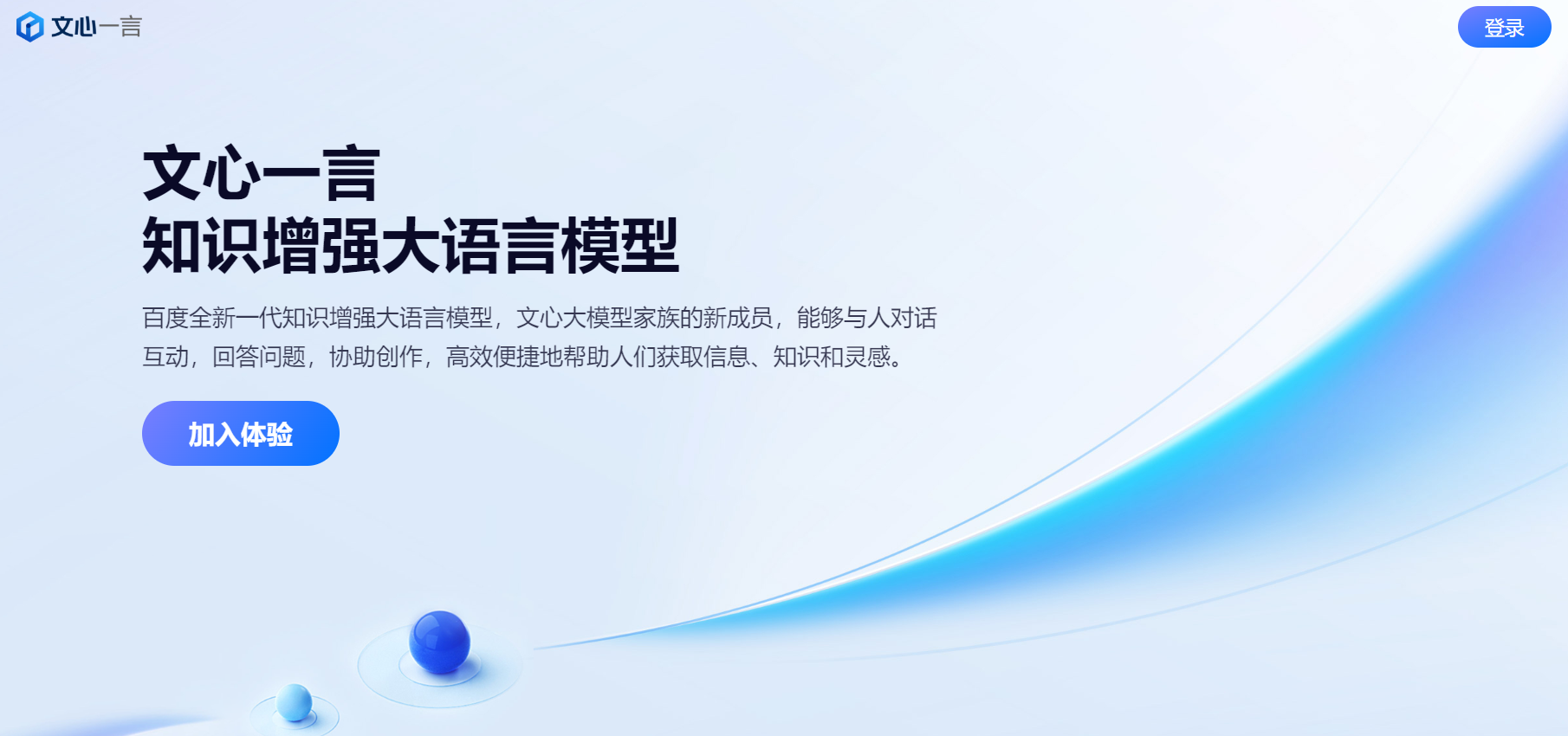 文心一言

登录

文心一言
知识增强大语言模型

百度全新一代知识增强大语言模型，文心大模型家族的新成员，能够与人对话互动，回答问题，协助创作，高效便捷地帮助人们获取信息、知识和灵感。

加入体验